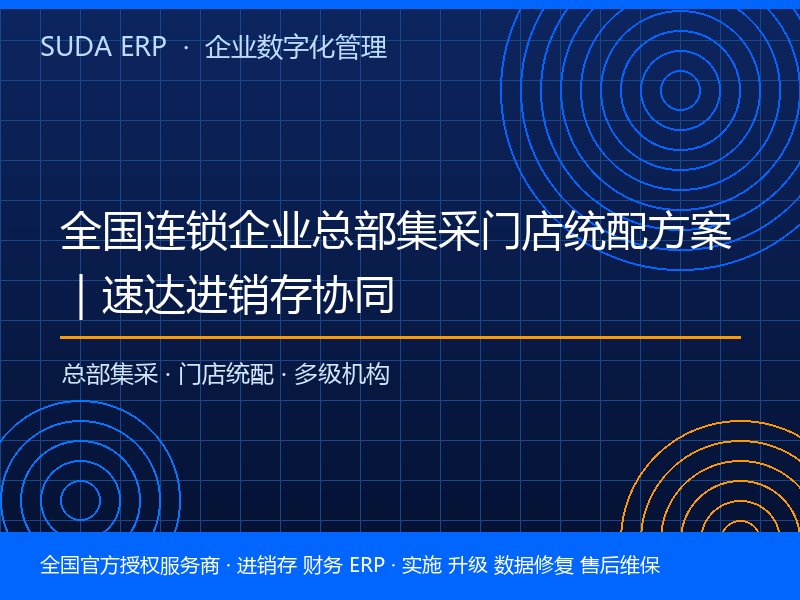 SUDA ERP · 企业数字化管理

全国连锁企业总部集采门店统配方案｜速达进销存协同

总部集采 · 门店统配 · 多级机构

全国官方授权服务商 · 进销存 财务 ERP · 实施 升级 数据修复 售后维保